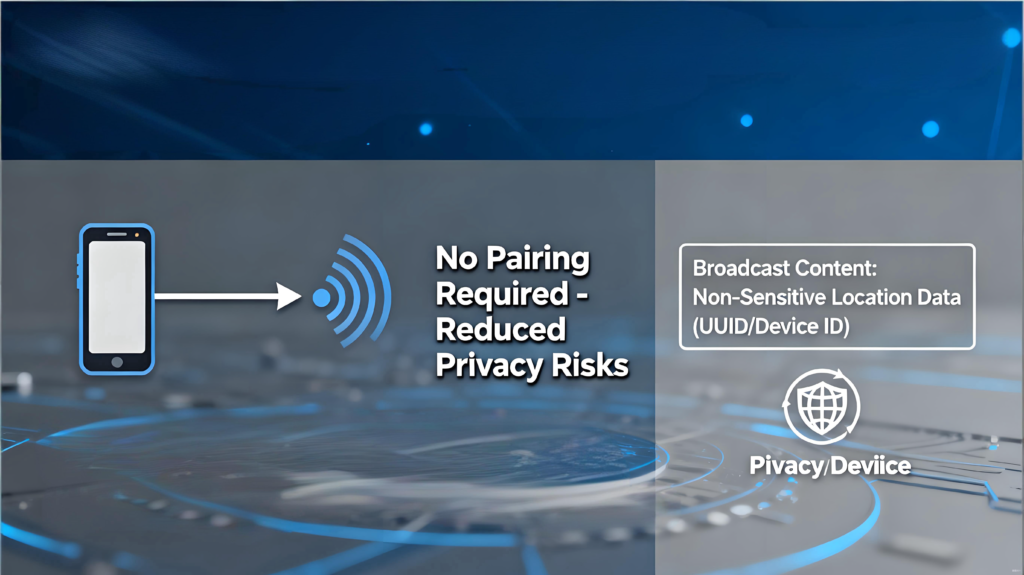 No Pairing Required - Reduced Privacy Risks

Broadcast Content: Non-Sensitive Location Data (UUID/Device ID)

Pivacy/Deviice